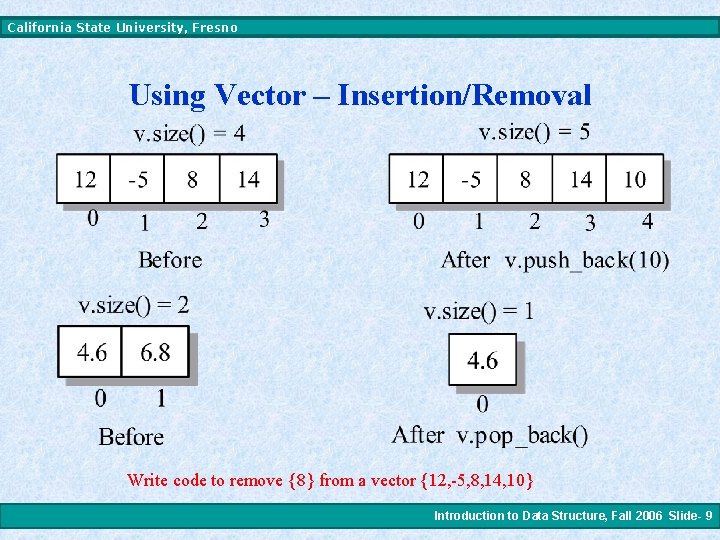 California State University, Fresno

Using Vector – Insertion/Removal

v.size() = 4

| 12 | -5 | 8 | 14 |
|---|---|---|---|

0 1 2 3

Before

v.size() = 5

| 12 | -5 | 8 | 14 | 10 |
|---|---|---|---|---|

0 1 2 3 4

After v.push_back(10)

v.size() = 2

| 4.6 | 6.8 |
|---|---|

0 1

Before

v.size() = 1

| 4.6 |
|---|

0

After v.pop_back()

Write code to remove {8} from a vector {12,-5,8,14,10}

Introduction to Data Structure, Fall 2006 Slide- 9